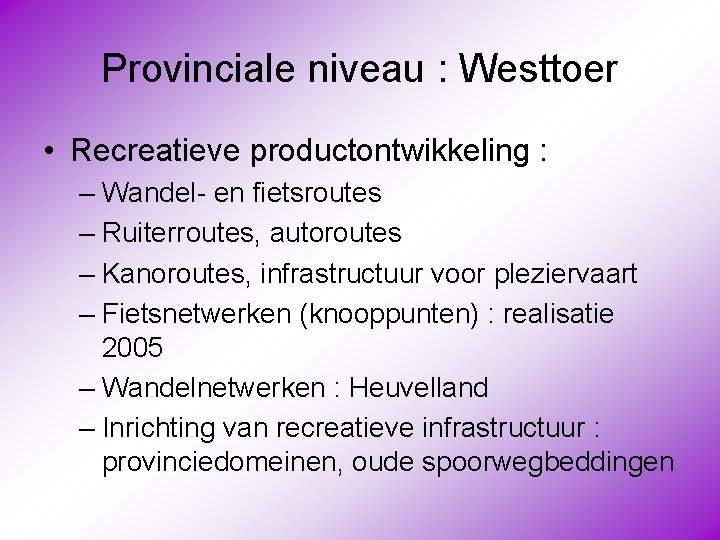 Provinciale niveau : Westtoer

• Recreatieve productontwikkeling :
– Wandel- en fietsroutes
– Ruiterroutes, autoroutes
– Kanoroutes, infrastructuur voor pleziervaart
– Fietsnetwerken (knooppunten) : realisatie 2005
– Wandelnetwerken : Heuvelland
– Inrichting van recreatieve infrastructuur : provinciedomeinen, oude spoorwegbeddingen